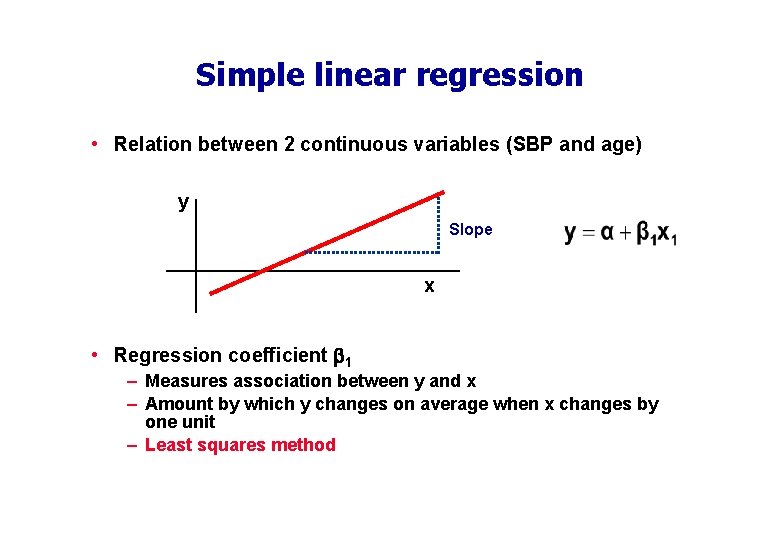 Simple linear regression

• Relation between 2 continuous variables (SBP and age)

y

Slope

x

$y = \alpha + \beta_1 x_1$

• Regression coefficient $\beta_1$

– Measures association between y and x

– Amount by which y changes on average when x changes by one unit

– Least squares method